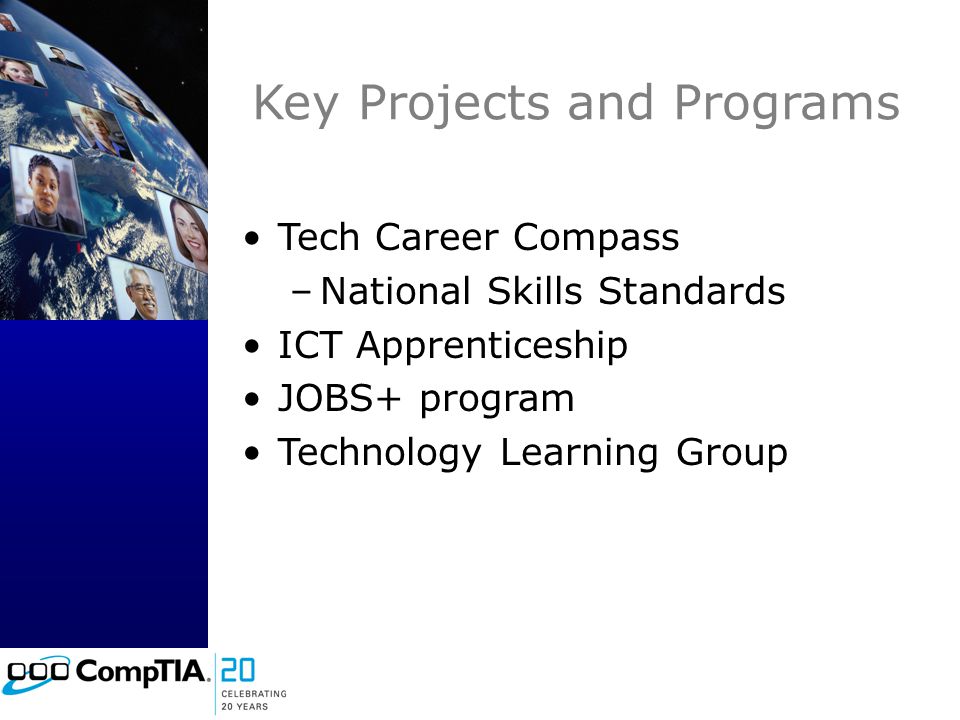 Key Projects and Programs

• Tech Career Compass
– National Skills Standards
• ICT Apprenticeship
• JOBS+ program
• Technology Learning Group

CompTIA. 20 CELEBRATING 20 YEARS